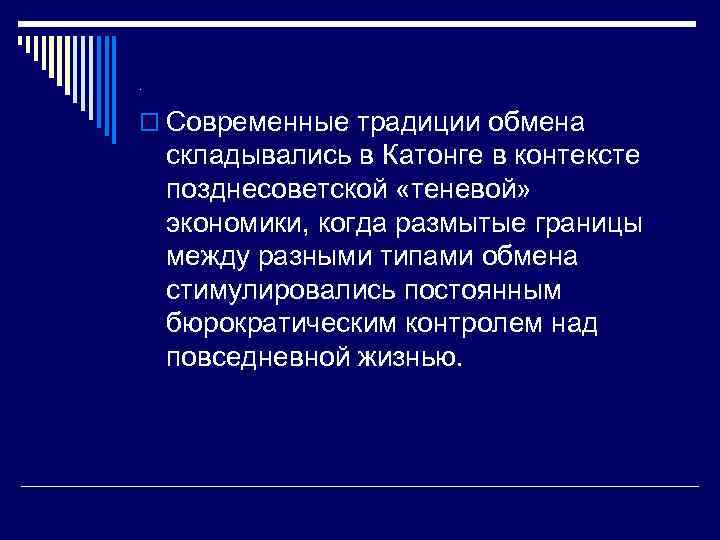 Современные традиции обмена складывались в Катонге в контексте позднесоветской «теневой» экономики, когда размытые границы между разными типами обмена стимулировались постоянным бюрократическим контролем над повседневной жизнью.